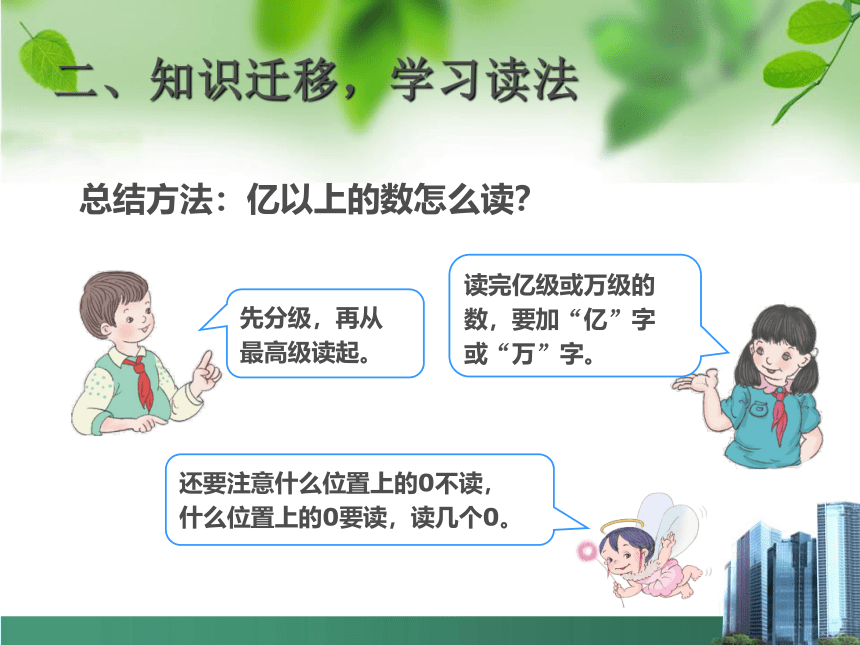 二、知识迁移，学习读法

总结方法：亿以上的数怎么读？

先分级，再从最高级读起。

读完亿级或万级的数，要加“亿”字或“万”字。

还要注意什么位置上的0不读，什么位置上的0要读，读几个0。